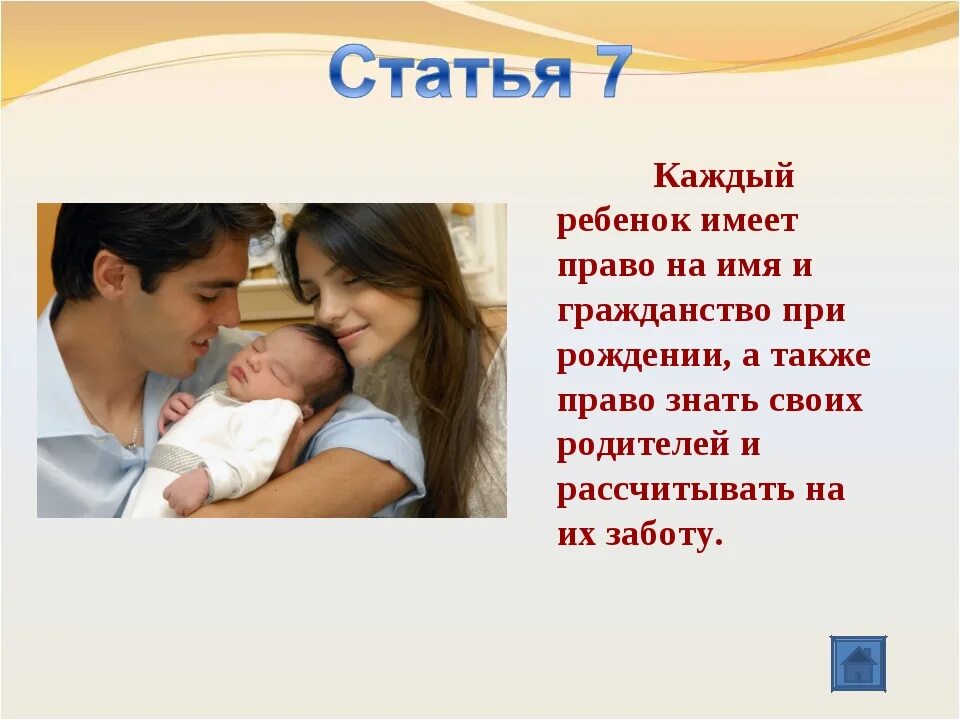 Статья 7

Каждый ребенок имеет право на имя и гражданство при рождении, а также право знать своих родителей и рассчитывать на их заботу.